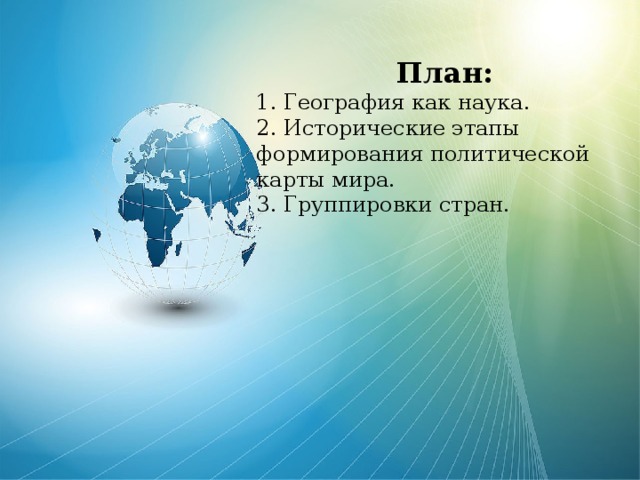 План:
1. География как наука.
2. Исторические этапы формирования политической карты мира.
3. Группировки стран.